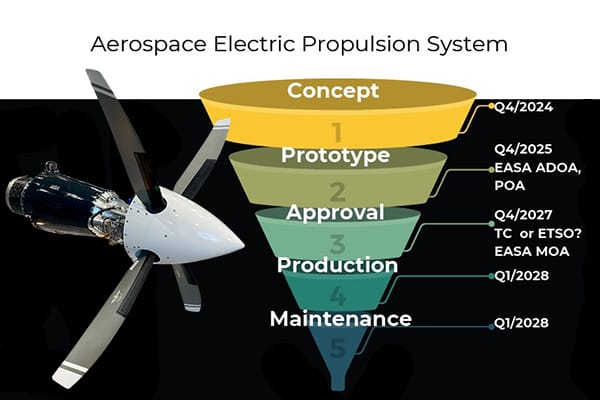 Aerospace Electric Propulsion System

Concept
1
Q4/2024

Prototype
2
Q4/2025
EASA ADOA,
POA

Approval
3
Q4/2027
TC or ETSO?
EASA MOA

Production
4
Q1/2028

Maintenance
5
Q1/2028